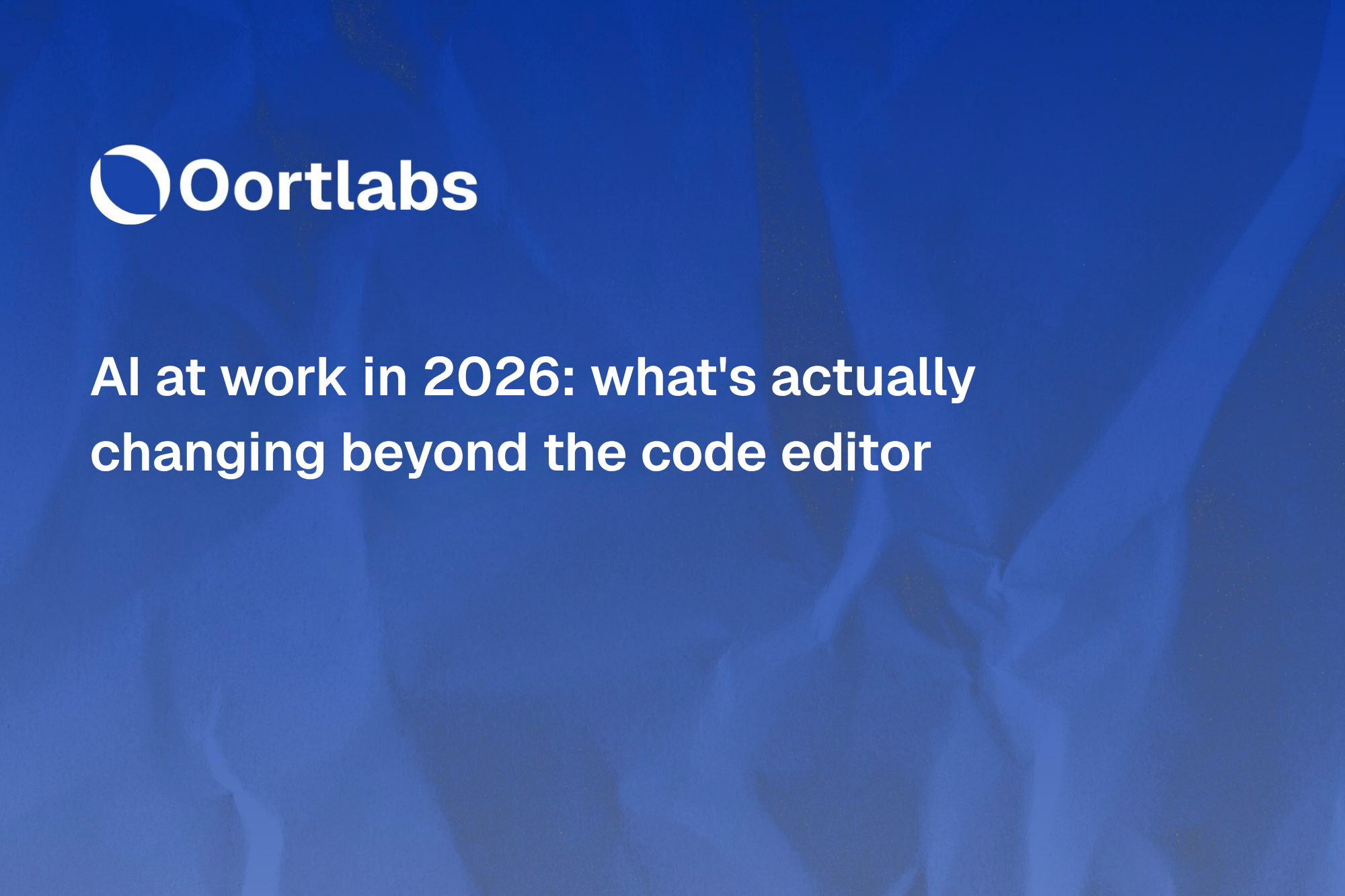 Oortlabs

AI at work in 2026: what's actually changing beyond the code editor